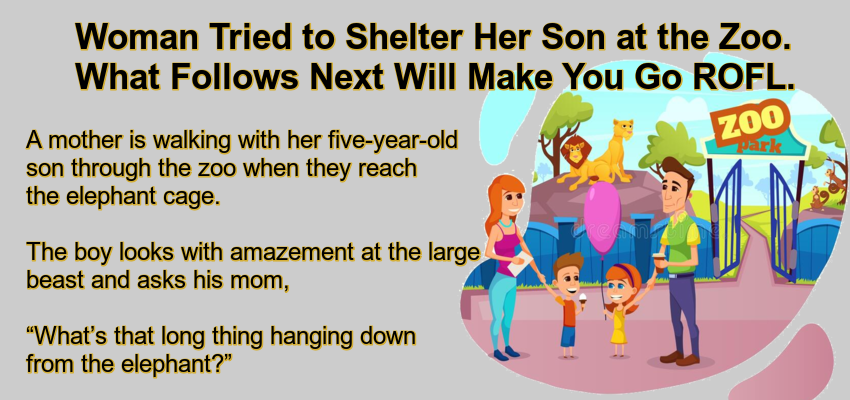 Woman Tried to Shelter Her Son at the Zoo. What Follows Next Will Make You Go ROFL.

A mother is walking with her five-year-old son through the zoo when they reach the elephant cage.

The boy looks with amazement at the large beast and asks his mom,

“What’s that long thing hanging down from the elephant?”

ZOO
park